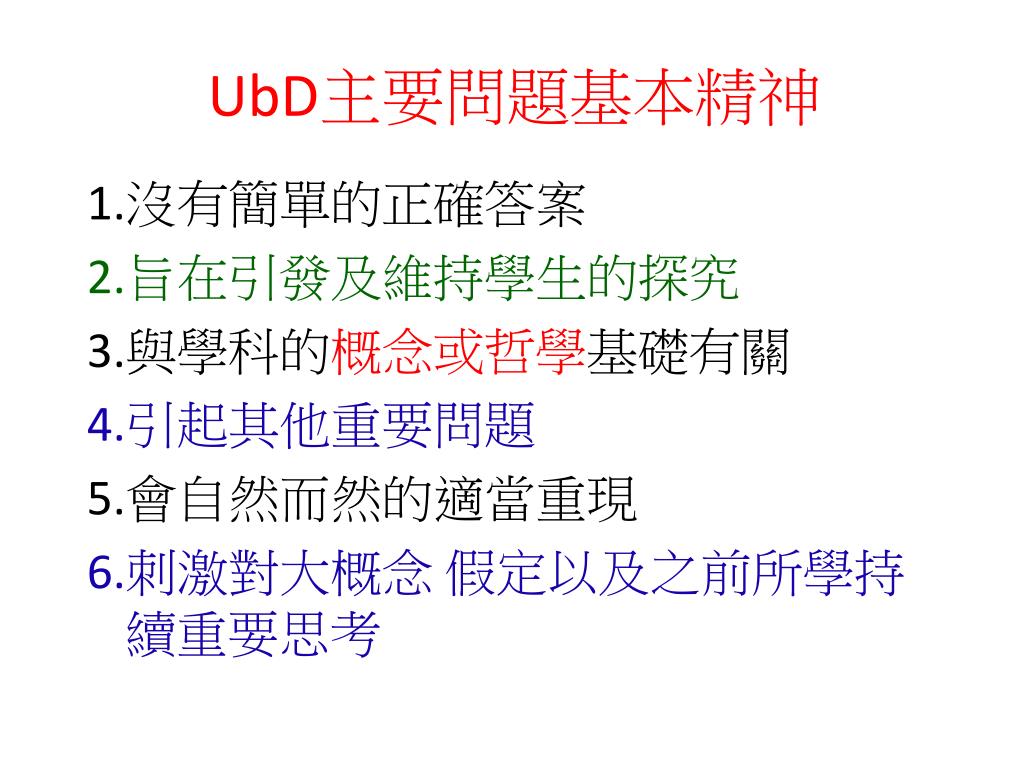 UbD主要問題基本精神

1.沒有簡單的正確答案

2.旨在引發及維持學生的探究

3.與學科的概念或哲學基礎有關

4.引起其他重要問題

5.會自然而然的適當重現

6.刺激對大概念 假定以及之前所學持續重要思考